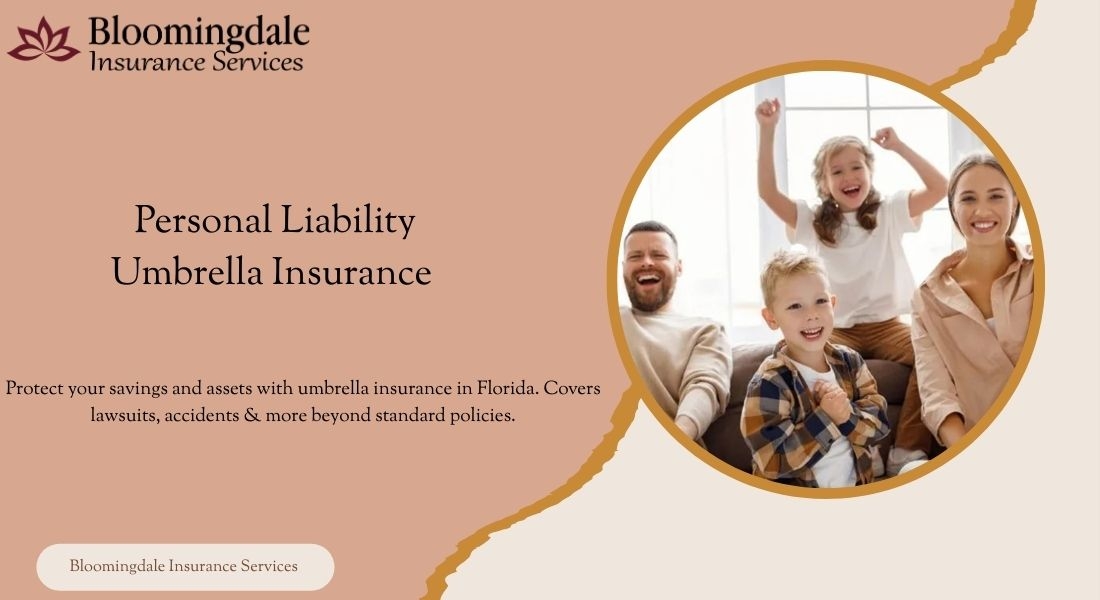 Bloomingdale
Insurance Services

Personal Liability
Umbrella Insurance

Protect your savings and assets with umbrella insurance in Florida. Covers lawsuits, accidents & more beyond standard policies.

Bloomingdale Insurance Services